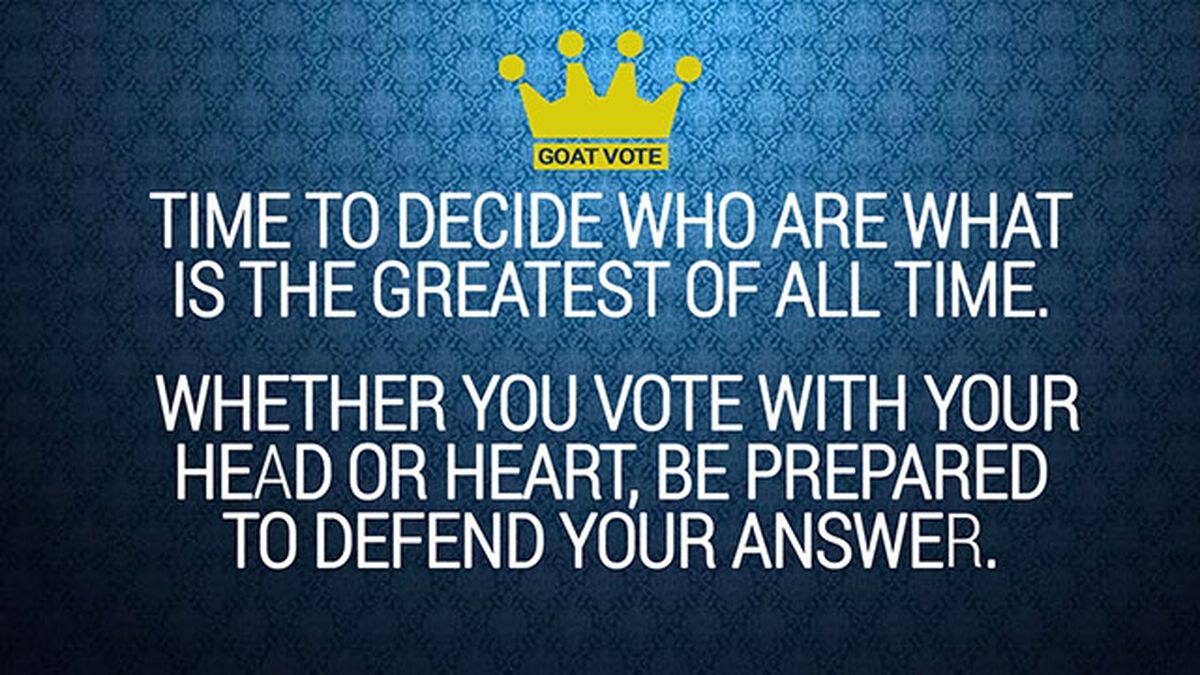 GOAT VOTE

TIME TO DECIDE WHO ARE WHAT IS THE GREATEST OF ALL TIME.

WHETHER YOU VOTE WITH YOUR HEAD OR HEART, BE PREPARED TO DEFEND YOUR ANSWER.